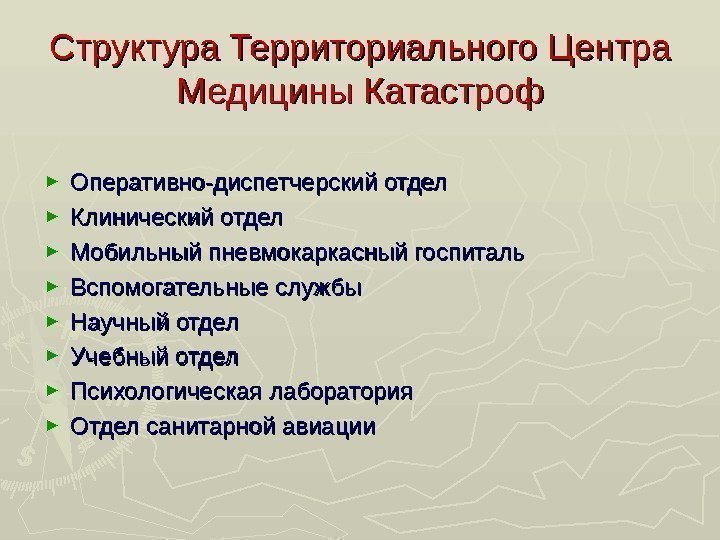 Структура Территориального Центра Медицины Катастроф

► Оперативно-диспетчерский отдел
► Клинический отдел
► Мобильный пневмокаркасный госпиталь
► Вспомогательные службы
► Научный отдел
► Учебный отдел
► Психологическая лаборатория
► Отдел санитарной авиации